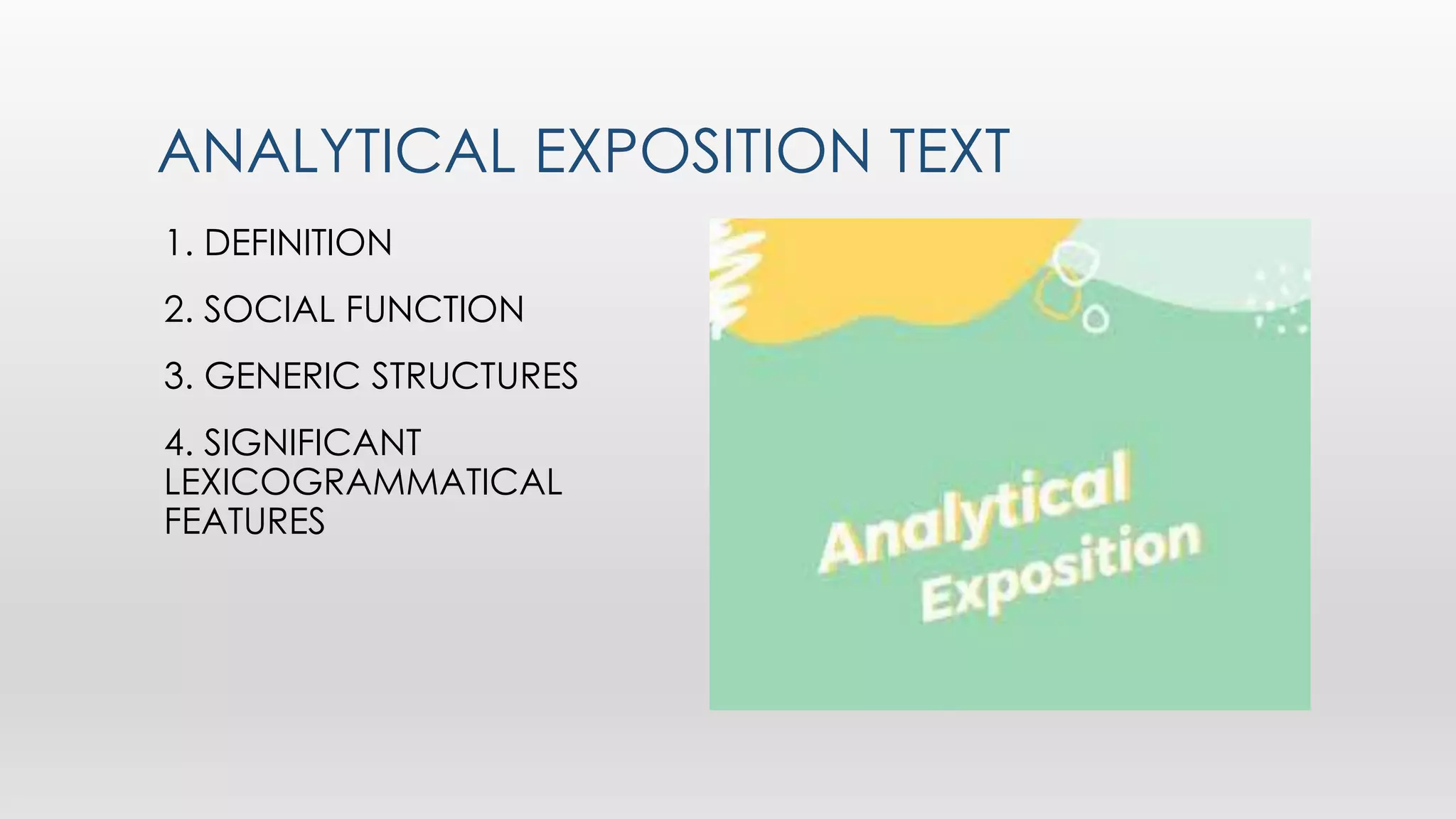 ANALYTICAL EXPOSITION TEXT

1. DEFINITION

2. SOCIAL FUNCTION

3. GENERIC STRUCTURES

4. SIGNIFICANT LEXICOGRAMMATICAL FEATURES

Analytical Exposition